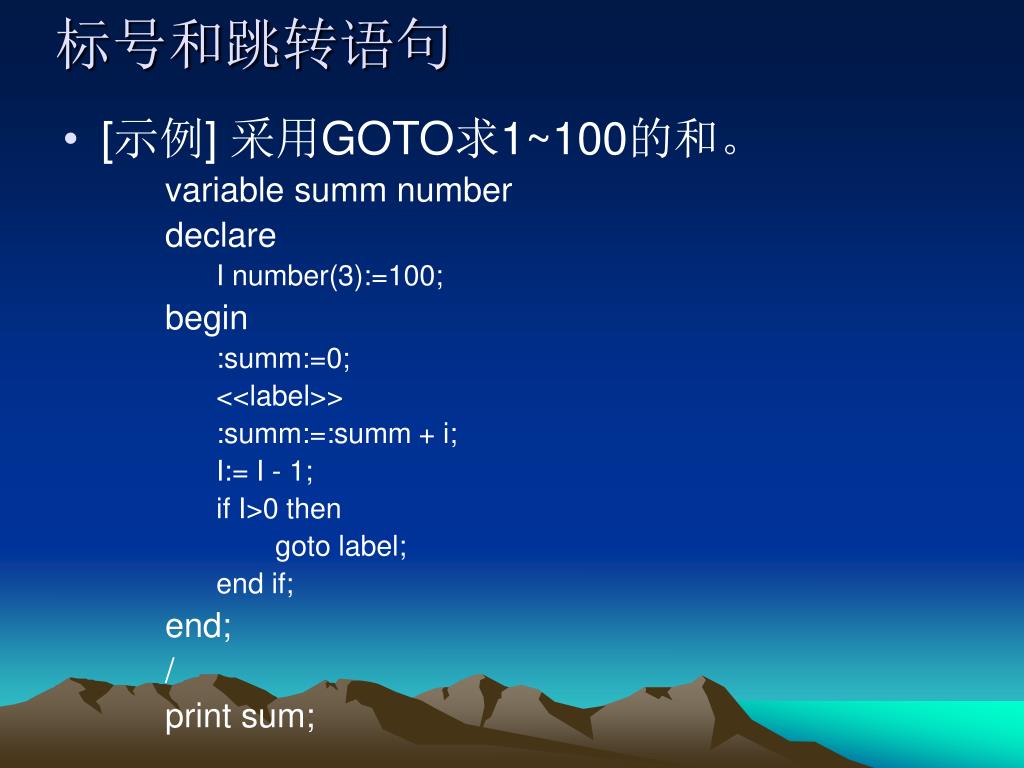 标号和跳转语句

• [示例] 采用GOTO求1~100的和。

variable summ number
declare
I number(3):=100;
begin
:summ:=0;
<<label>>
:summ:=:summ + i;
I:= I - 1;
if I>0 then
goto label;
end if;
end;
/
print sum;